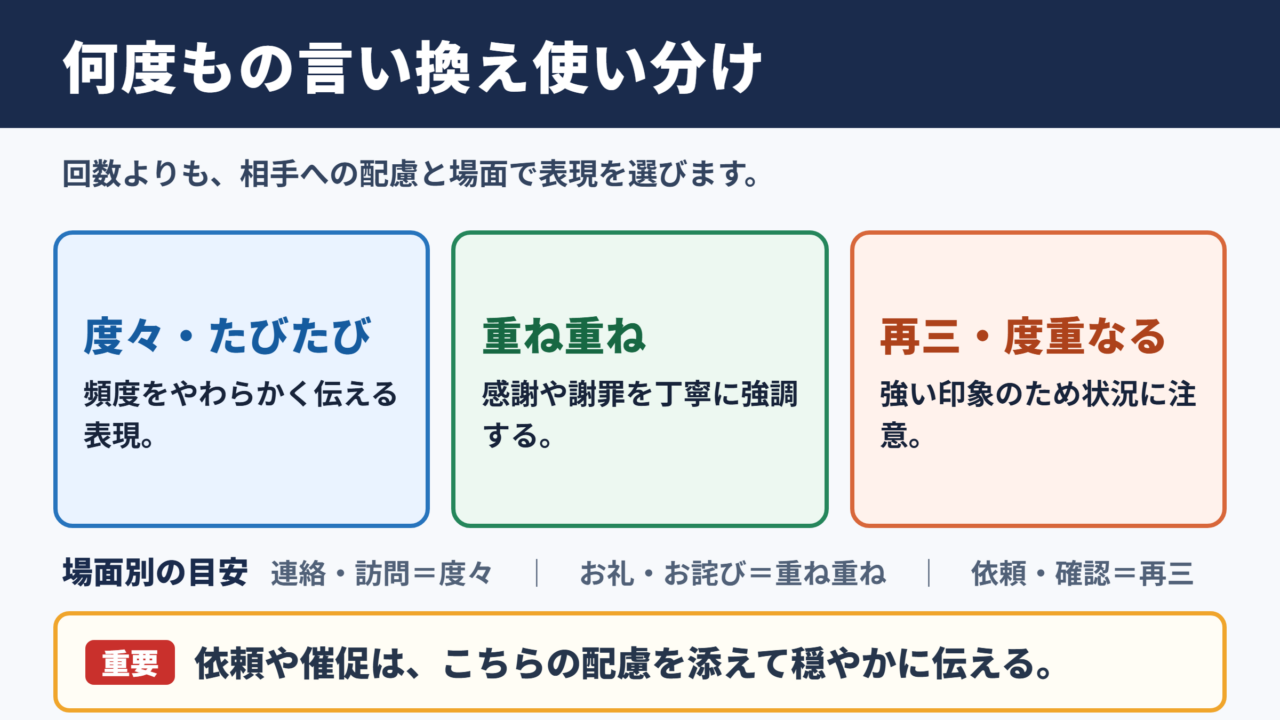 何度もの言い換え使い分け

回数よりも、相手への配慮と場面で表現を選びます。

度々・たびたび

頻度をやわらかく伝える表現。

重ね重ね

感謝や謝罪を丁寧に強調する。

再三・度重なる

強い印象のため状況に注意。

場面別の目安　連絡・訪問＝度々　|　お礼・お詫び＝重ね重ね　|　依頼・確認＝再三

重要　依頼や催促は、こちらの配慮を添えて穏やかに伝える。